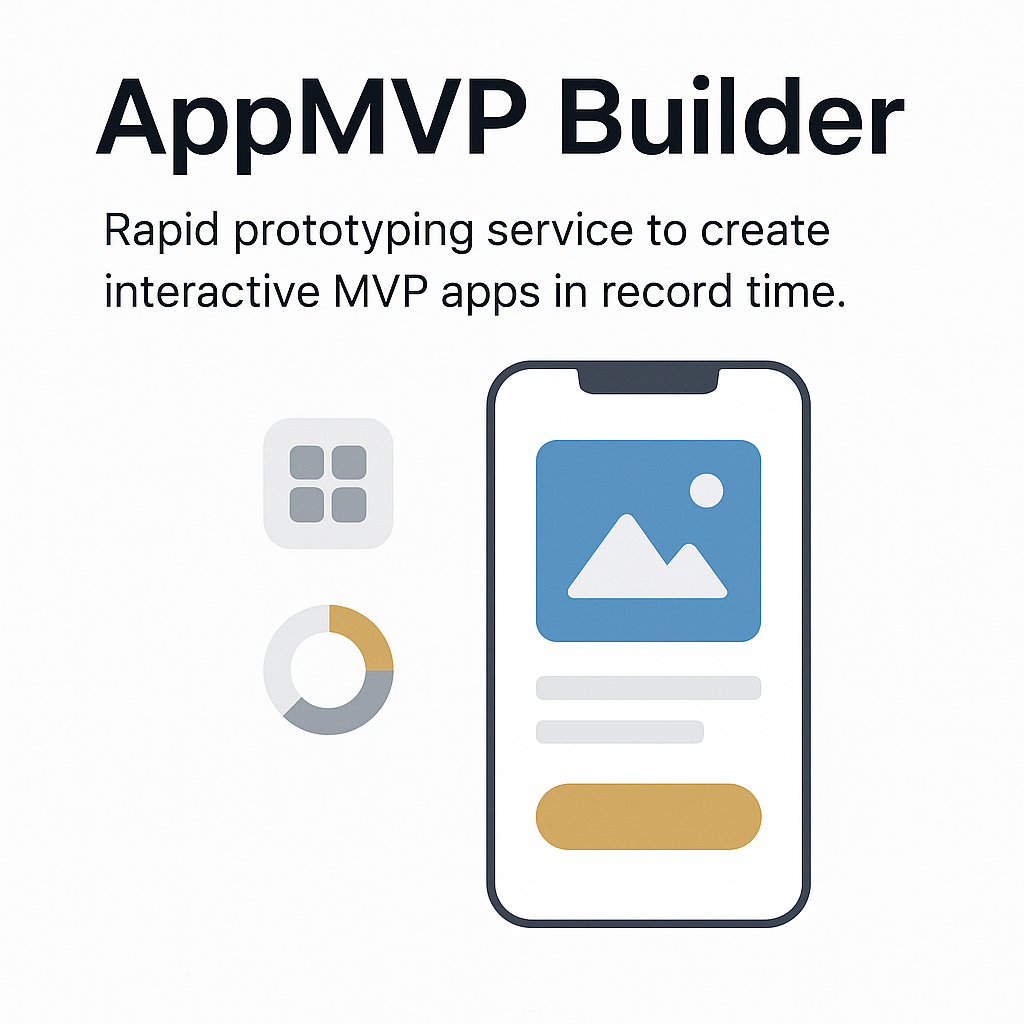 AppMVP Builder

Rapid prototyping service to create interactive MVP apps in record time.